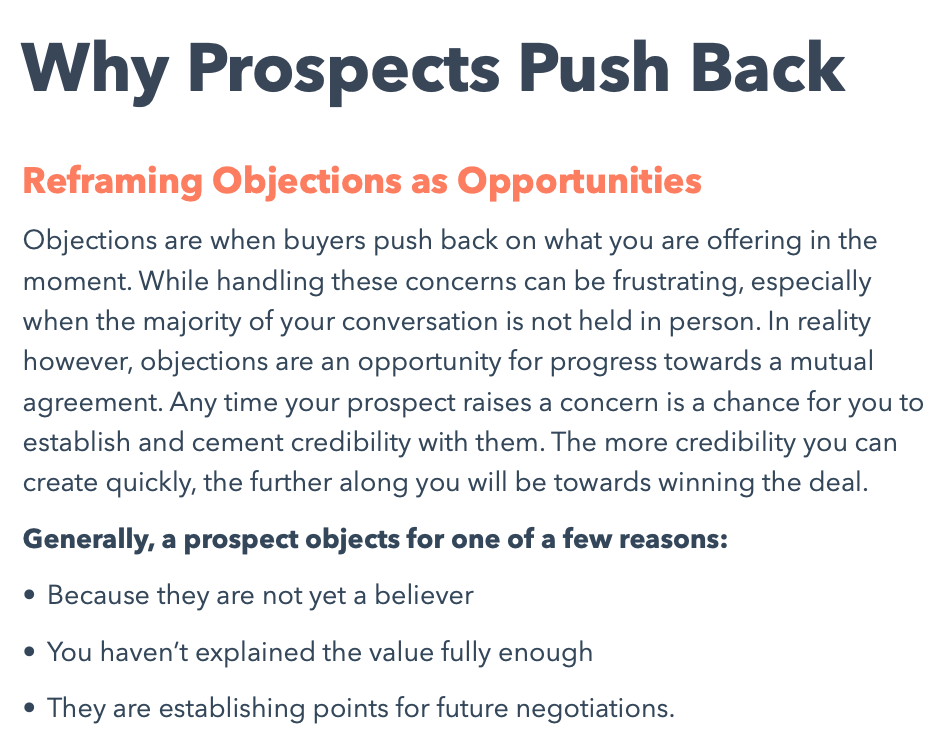 Why Prospects Push Back

Reframing Objections as Opportunities

Objections are when buyers push back on what you are offering in the moment. While handling these concerns can be frustrating, especially when the majority of your conversation is not held in person. In reality however, objections are an opportunity for progress towards a mutual agreement. Any time your prospect raises a concern is a chance for you to establish and cement credibility with them. The more credibility you can create quickly, the further along you will be towards winning the deal.

Generally, a prospect objects for one of a few reasons:

• Because they are not yet a believer

• You haven't explained the value fully enough

• They are establishing points for future negotiations.